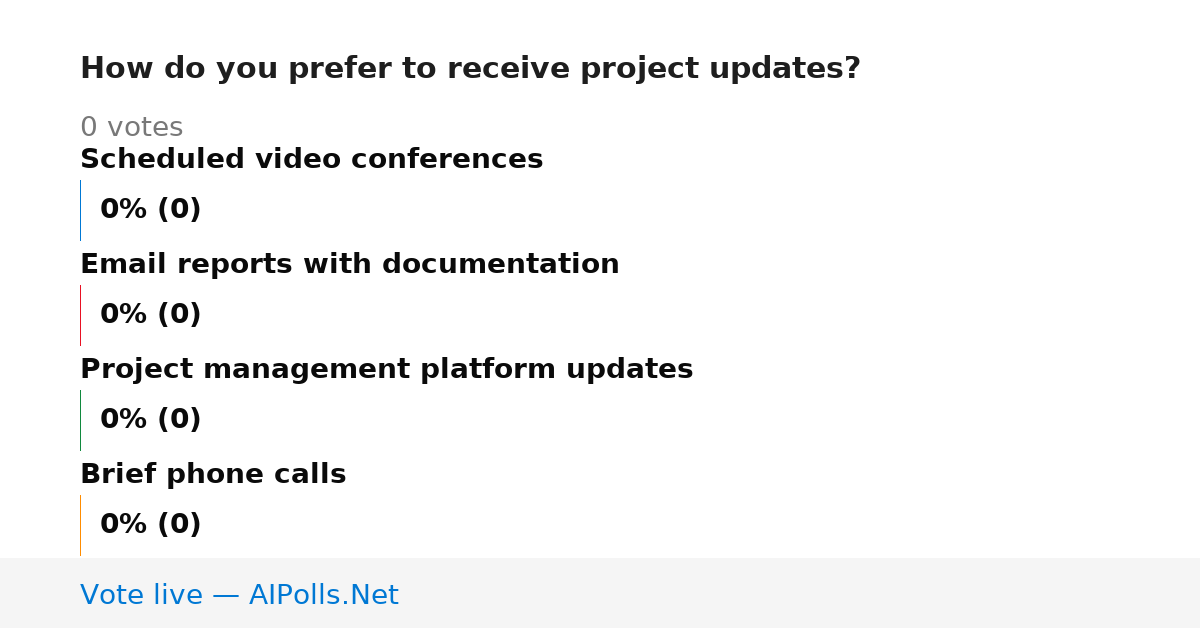 How do you prefer to receive project updates?

0 votes

Scheduled video conferences

0% (0)

Email reports with documentation

0% (0)

Project management platform updates

0% (0)

Brief phone calls

0% (0)

Vote live — AIPolls.Net